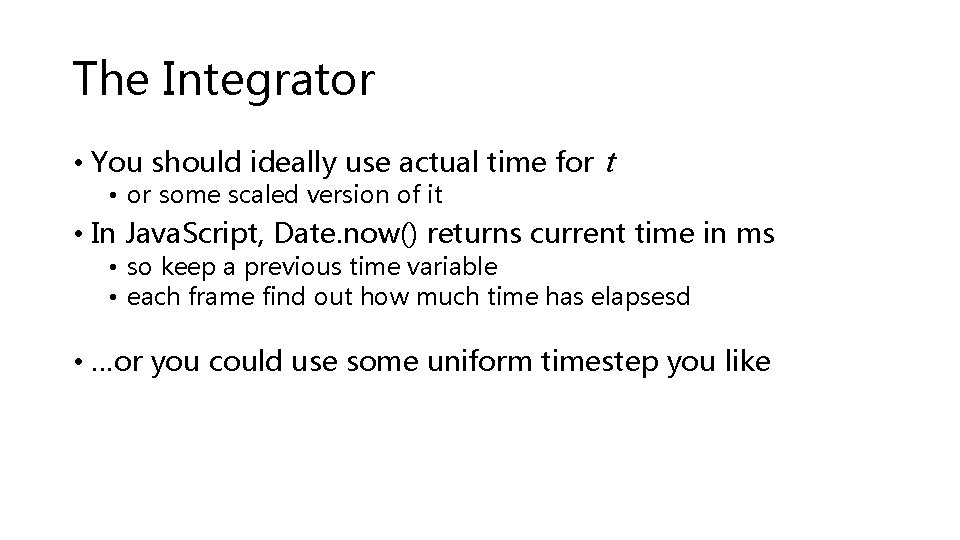 The Integrator

• You should ideally use actual time for $t$
  • or some scaled version of it
• In JavaScript, Date.now() returns current time in ms
  • so keep a previous time variable
  • each frame find out how much time has elapsesd

• …or you could use some uniform timestep you like